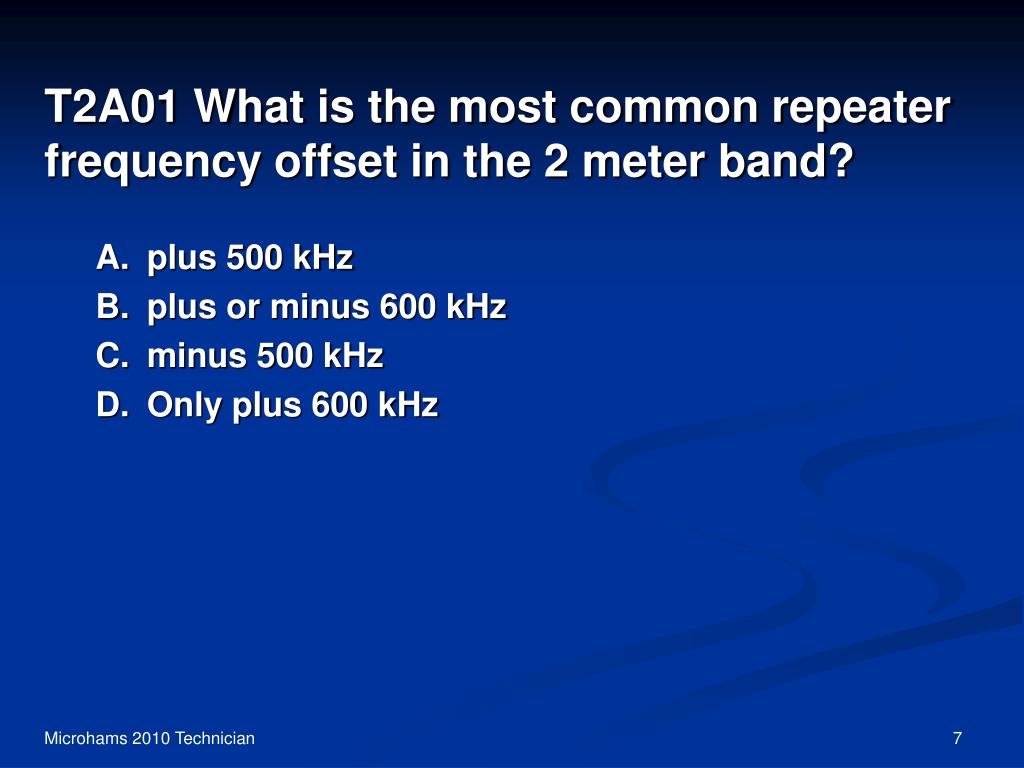 T2A01 What is the most common repeater frequency offset in the 2 meter band?

A. plus 500 kHz
B. plus or minus 600 kHz
C. minus 500 kHz
D. Only plus 600 kHz

Microhams 2010 Technician

7